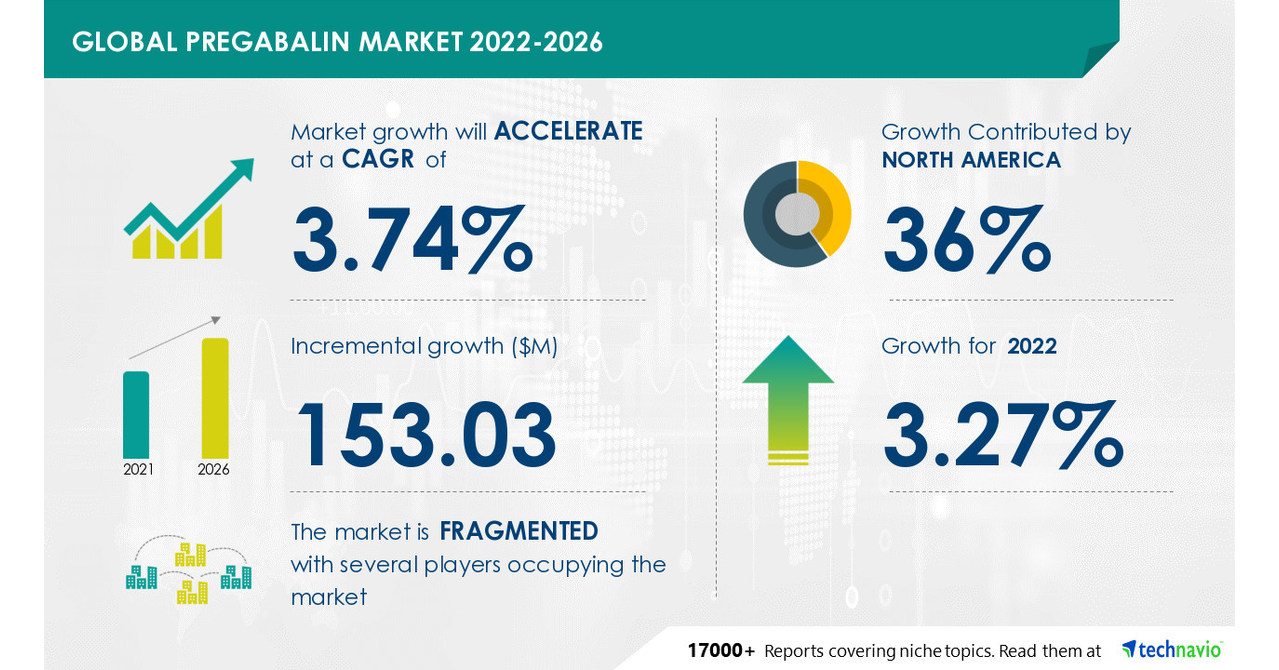 GLOBAL PREGABALIN MARKET 2022-2026

Market growth will ACCELERATE at a CAGR of

3.74%

Incremental growth ($M)

153.03

2021 2026

The market is FRAGMENTED with several players occupying the market

Growth Contributed by NORTH AMERICA

36%

Growth for 2022

3.27%

17000+ Reports covering niche topics. Read them at technavio